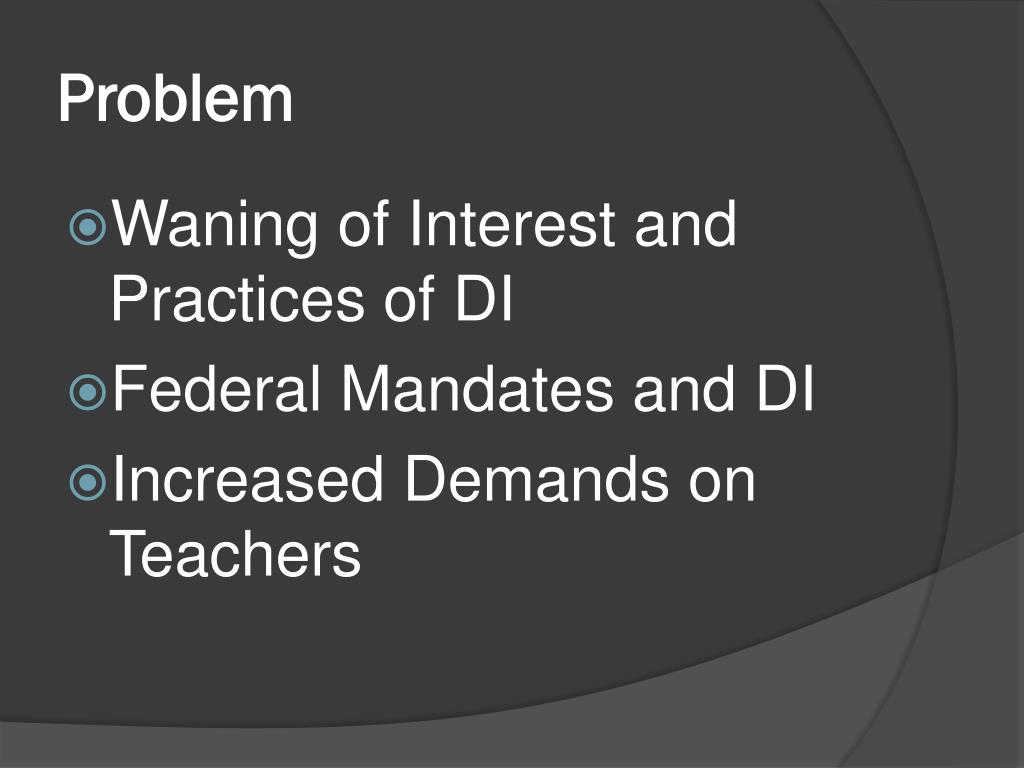 Problem

Waning of Interest and Practices of DI

Federal Mandates and DI

Increased Demands on Teachers